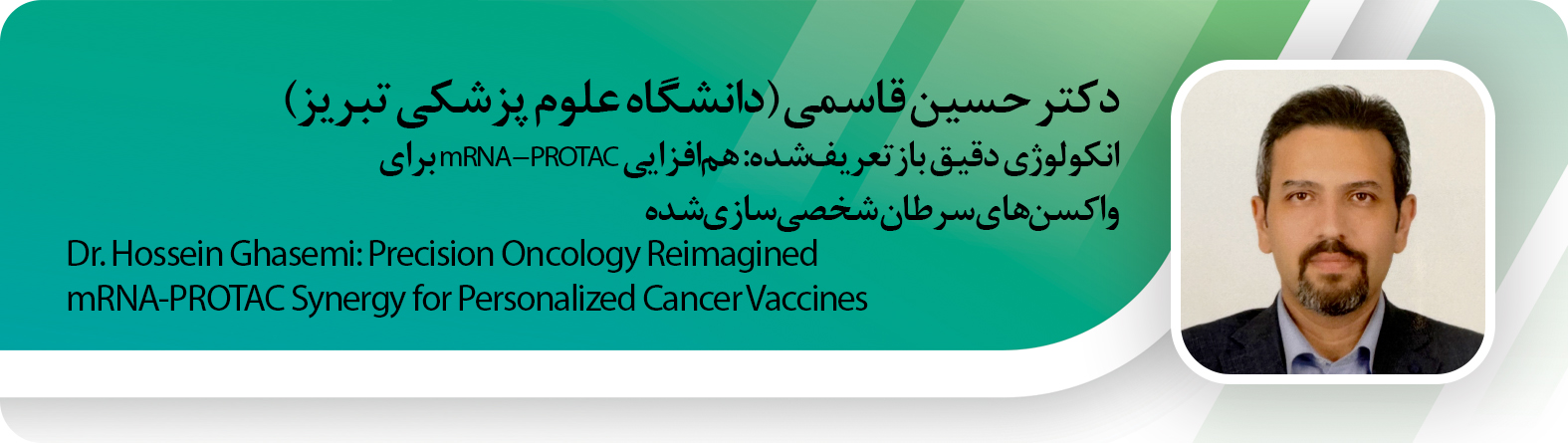 دکتر حسین قاسمی (دانشگاه علوم پزشکی تبریز)
انکولوژی دقیق بازتعریف‌شده: هم‌افزایی mRNA–PROTAC برای واکسن‌های سرطان شخصی‌سازی‌شده

Dr. Hossein Ghasemi: Precision Oncology Reimagined
mRNA-PROTAC Synergy for Personalized Cancer Vaccines